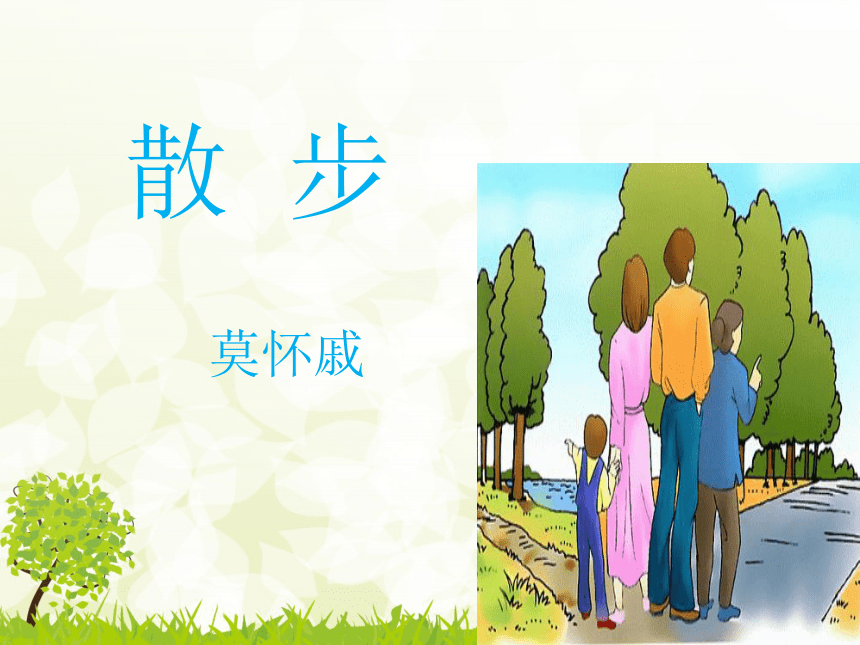 散　步

莫怀戚